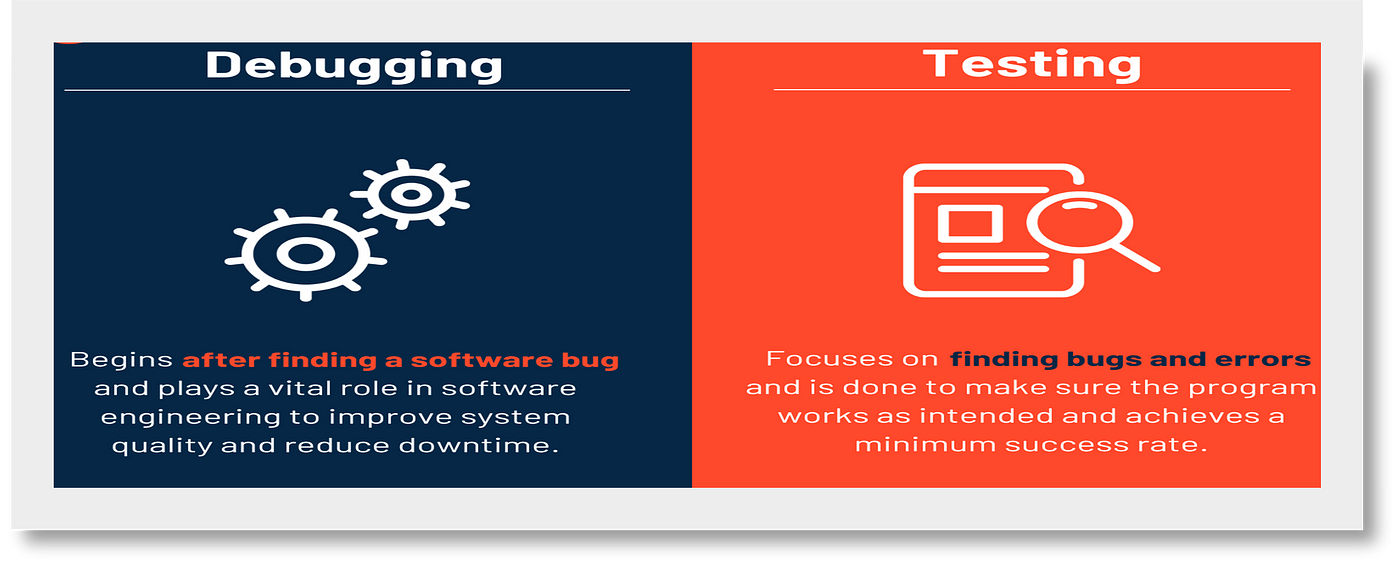 Debugging

Begins after finding a software bug and plays a vital role in software engineering to improve system quality and reduce downtime.

Testing

Focuses on finding bugs and errors and is done to make sure the program works as intended and achieves a minimum success rate.